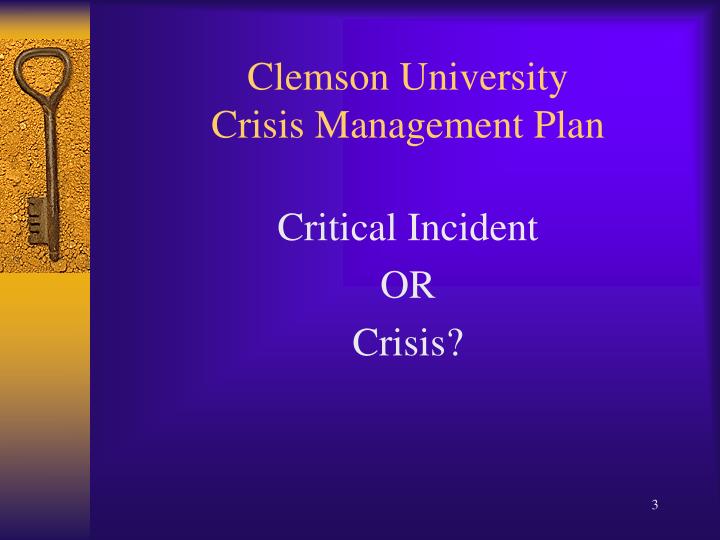 Clemson University
Crisis Management Plan

Critical Incident
OR
Crisis?

3